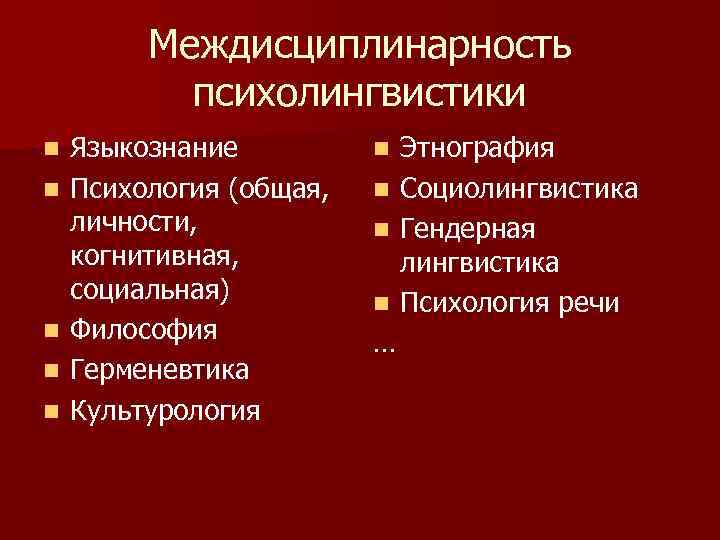 Междисциплинарность психолингвистики

- Языкознание
- Психология (общая, личности, когнитивная, социальная)
- Философия
- Герменевтика
- Культурология

- Этнография
- Социолингвистика
- Гендерная лингвистика
- Психология речи

…